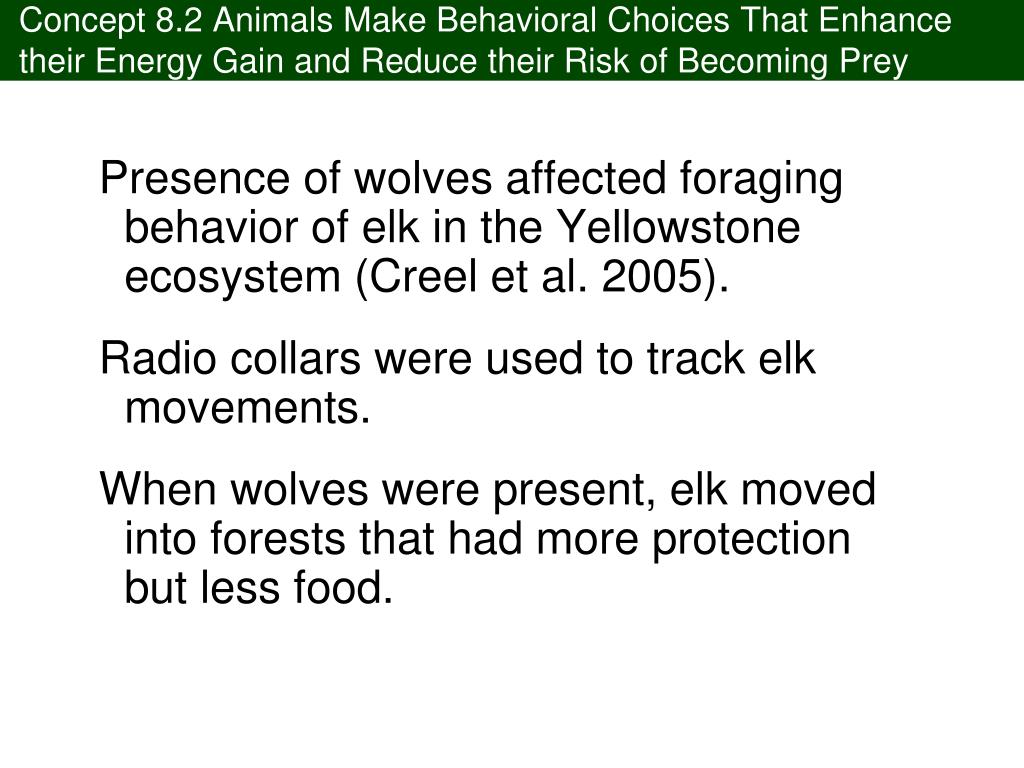 Concept 8.2 Animals Make Behavioral Choices That Enhance their Energy Gain and Reduce their Risk of Becoming Prey

Presence of wolves affected foraging behavior of elk in the Yellowstone ecosystem (Creel et al. 2005).

Radio collars were used to track elk movements.

When wolves were present, elk moved into forests that had more protection but less food.